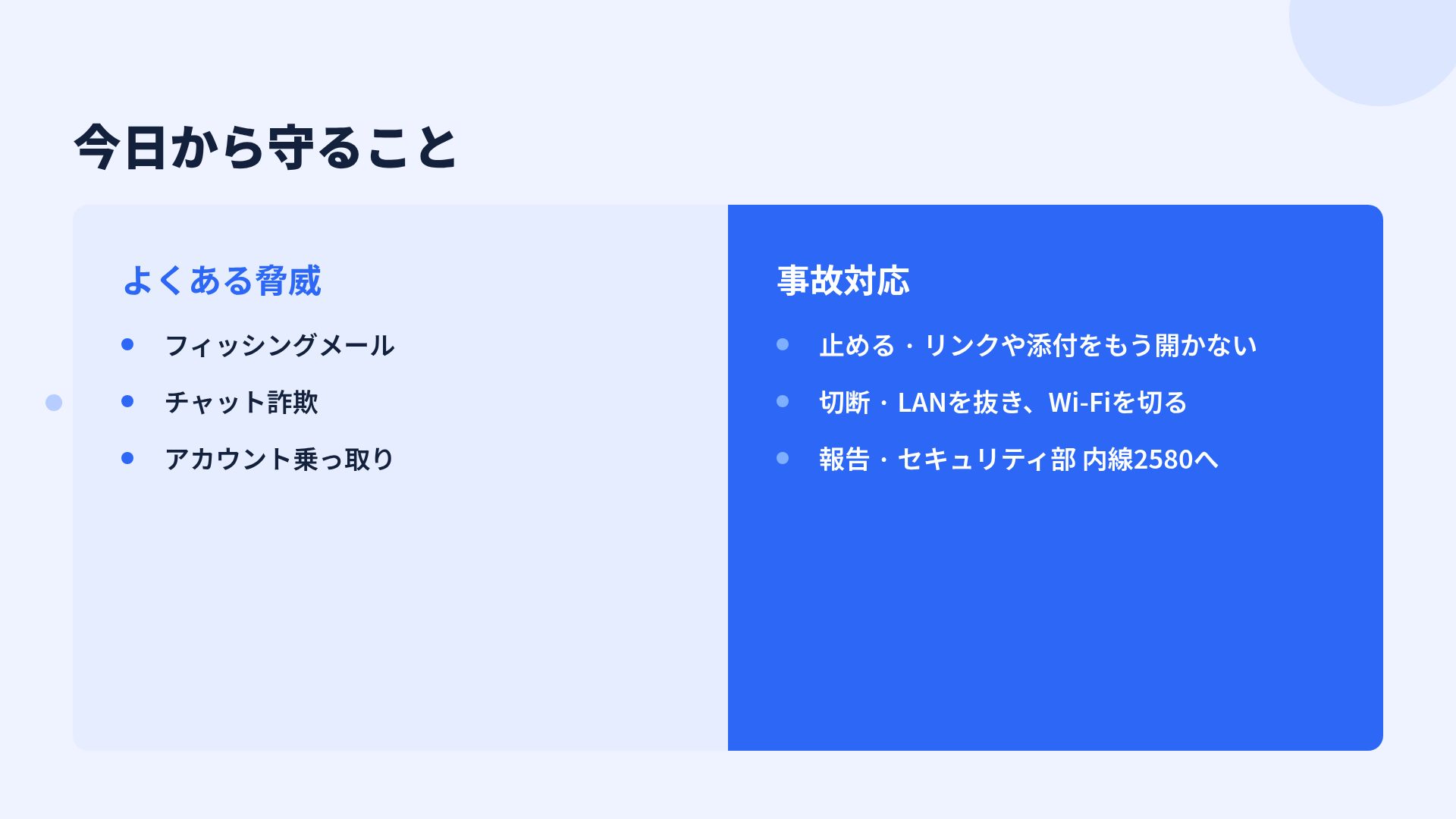 今日から守ること

よくある脅威

• フィッシングメール
• チャット詐欺
• アカウント乗っ取り

事故対応

• 止める・リンクや添付をもう開かない
• 切断・LANを抜き、Wi-Fiを切る
• 報告・セキュリティ部 内線2580へ